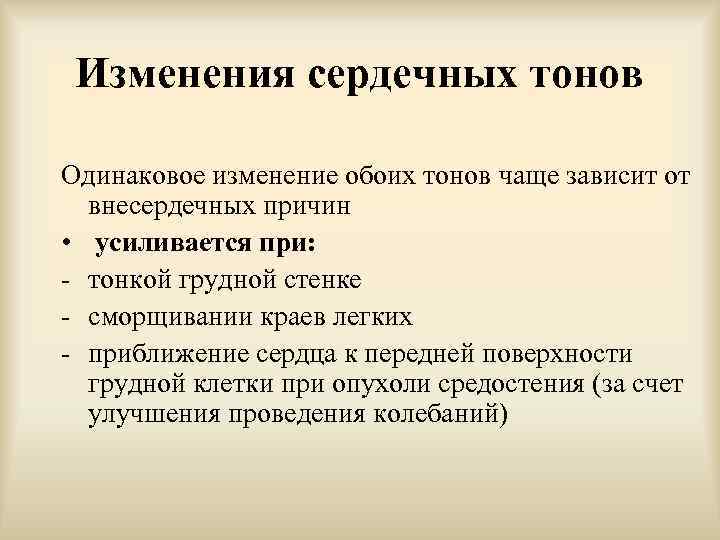 Изменения сердечных тонов

Одинаковое изменение обоих тонов чаще зависит от внесердечных причин

• усиливается при:
- тонкой грудной стенке
- сморщивании краев легких
- приближение сердца к передней поверхности грудной клетки при опухоли средостения (за счет улучшения проведения колебаний)